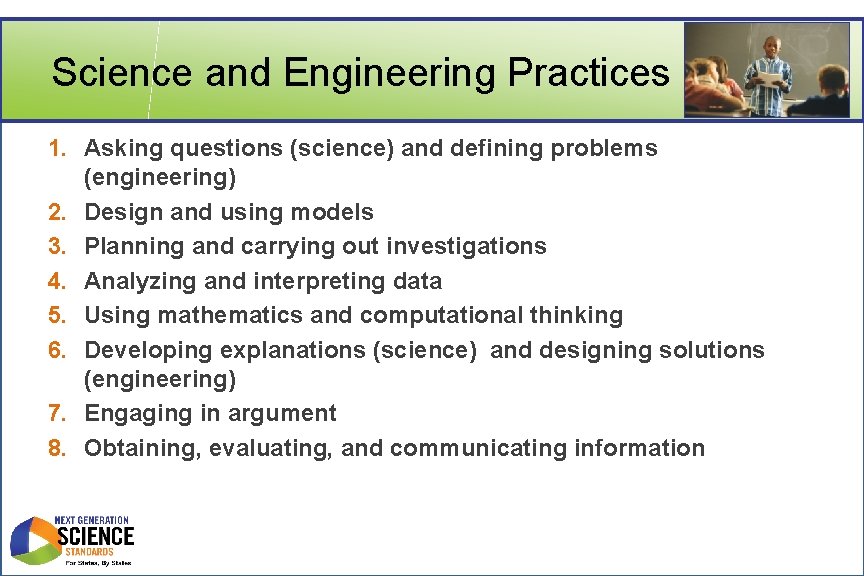 Science and Engineering Practices

1. Asking questions (science) and defining problems (engineering)
2. Design and using models
3. Planning and carrying out investigations
4. Analyzing and interpreting data
5. Using mathematics and computational thinking
6. Developing explanations (science) and designing solutions (engineering)
7. Engaging in argument
8. Obtaining, evaluating, and communicating information

NEXT GENERATION
SCIENCE
STANDARDS
For States, By States